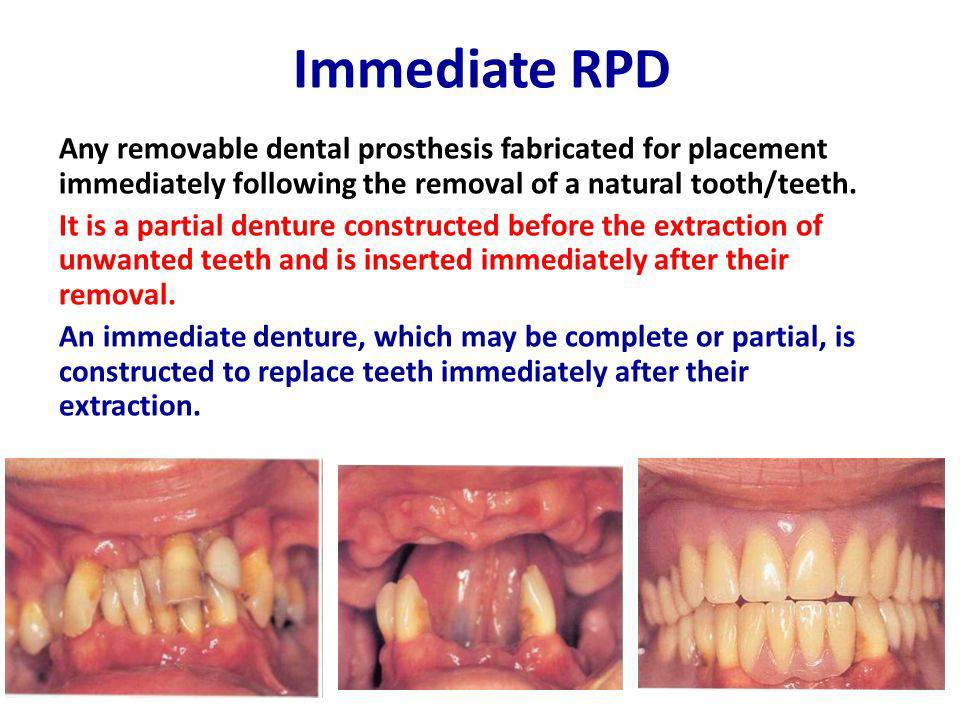 Immediate RPD

Any removable dental prosthesis fabricated for placement immediately following the removal of a natural tooth/teeth.

It is a partial denture constructed before the extraction of unwanted teeth and is inserted immediately after their removal.

An immediate denture, which may be complete or partial, is constructed to replace teeth immediately after their extraction.